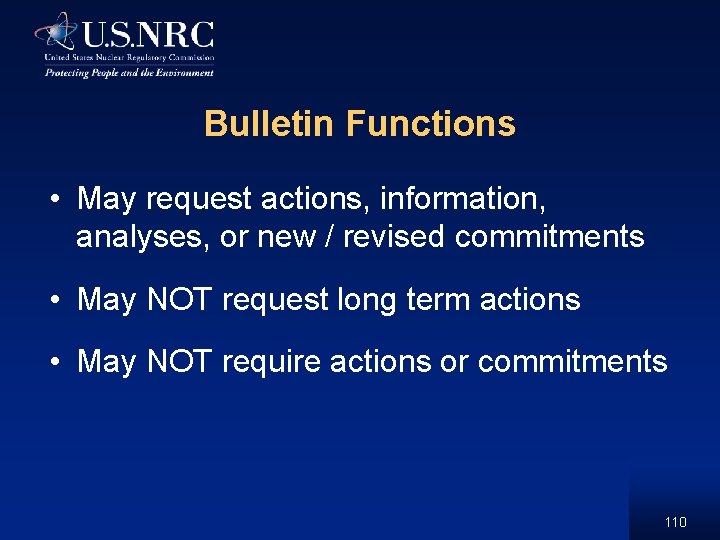 U.S.NRC
United States Nuclear Regulatory Commission
Protecting People and the Environment

Bulletin Functions

• May request actions, information, analyses, or new / revised commitments

• May NOT request long term actions

• May NOT require actions or commitments

110